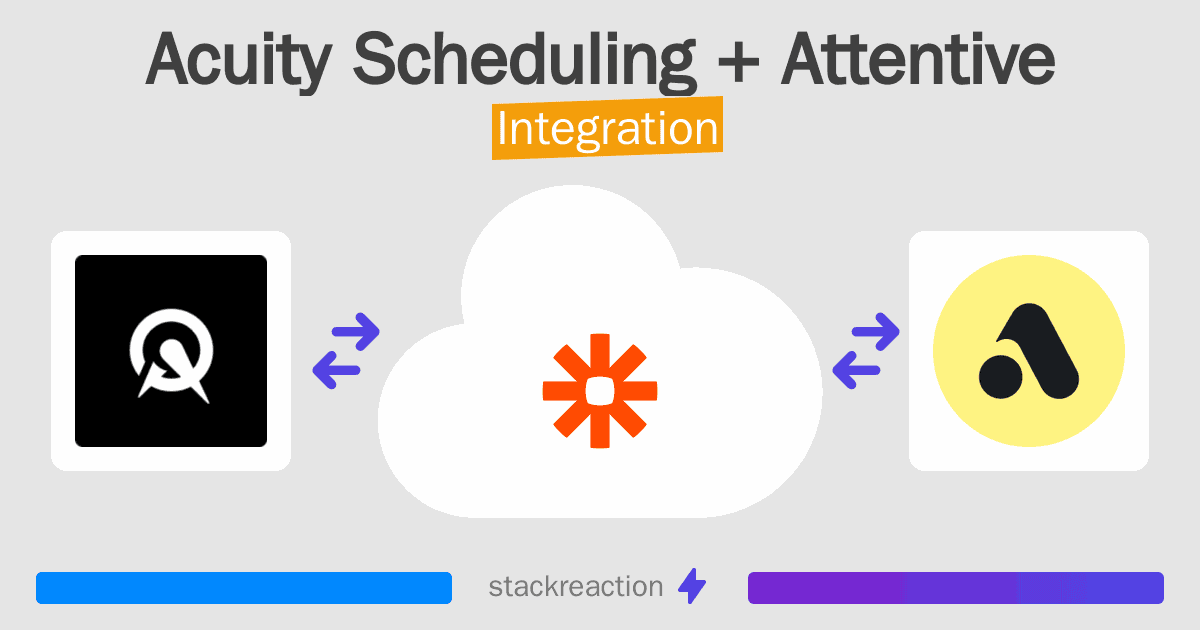 Acuity Scheduling + Attentive

Integration

stackreaction